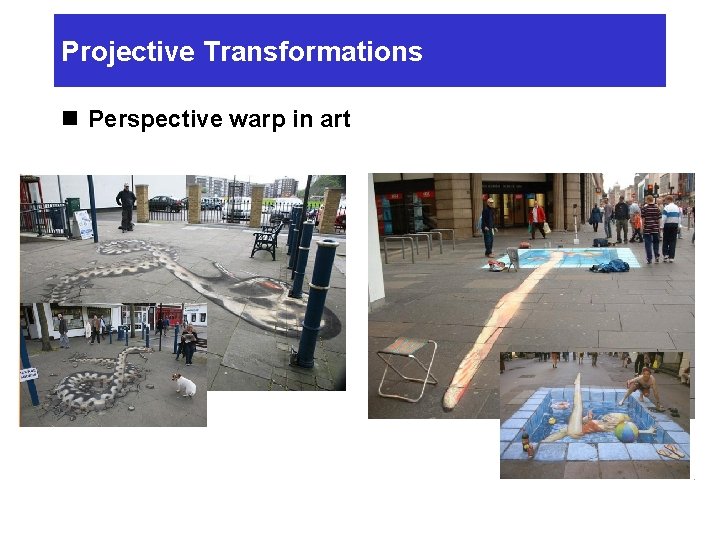 Projective Transformations

■ Perspective warp in art